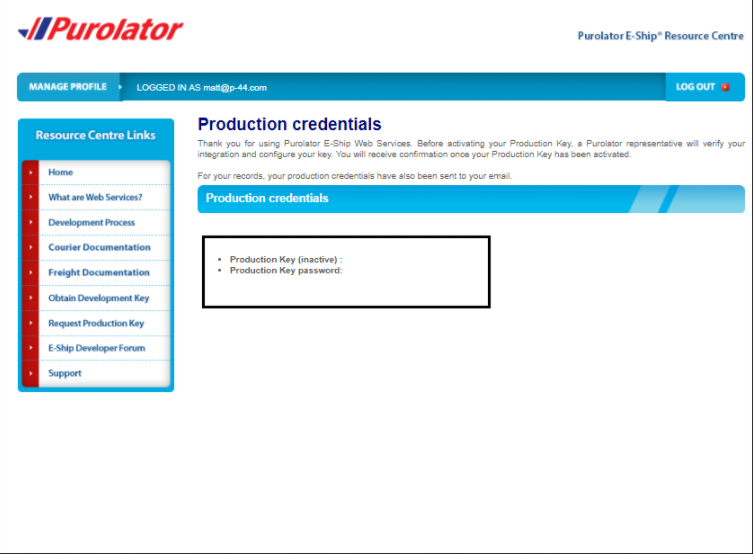 Purolator

Purolator E-Ship® Resource Centre

MANAGE PROFILE

LOGGED IN AS matt@p-44.com

LOG OUT

Resource Centre Links

Home
What are Web Services?
Development Process
Courier Documentation
Freight Documentation
Obtain Development Key
Request Production Key
E-Ship Developer Forum
Support

Production credentials

Thank you for using Purolator E-Ship Web Services. Before activating your Production Key, a Purolator representative will verify your integration and configure your key. You will receive confirmation once your Production Key has been activated.

For your records, your production credentials have also been sent to your email.

Production credentials

- Production Key (inactive) :
- Production Key password: